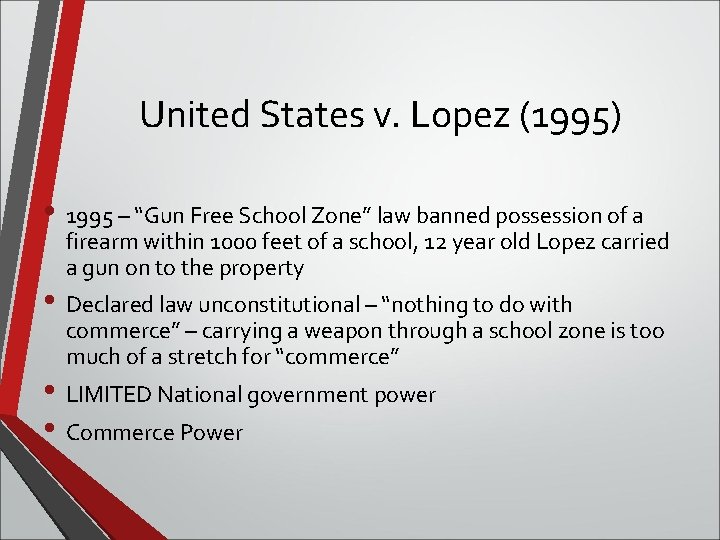 United States v. Lopez (1995)

• 1995 – “Gun Free School Zone” law banned possession of a firearm within 1000 feet of a school, 12 year old Lopez carried a gun on to the property

• Declared law unconstitutional – “nothing to do with commerce” – carrying a weapon through a school zone is too much of a stretch for “commerce”

• LIMITED National government power

• Commerce Power